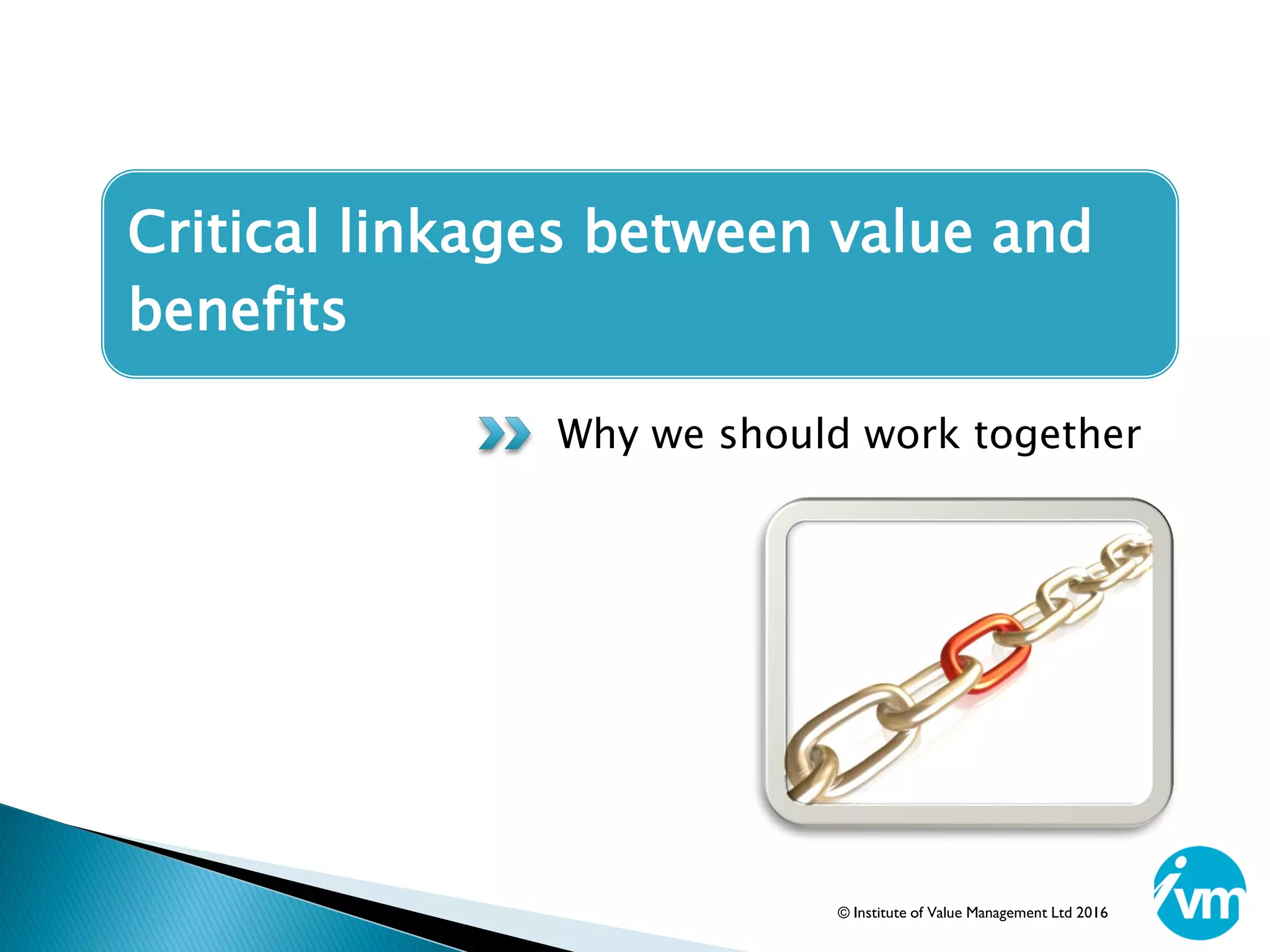 Critical linkages between value and benefits

Why we should work together

© Institute of Value Management Ltd 2016

ivm